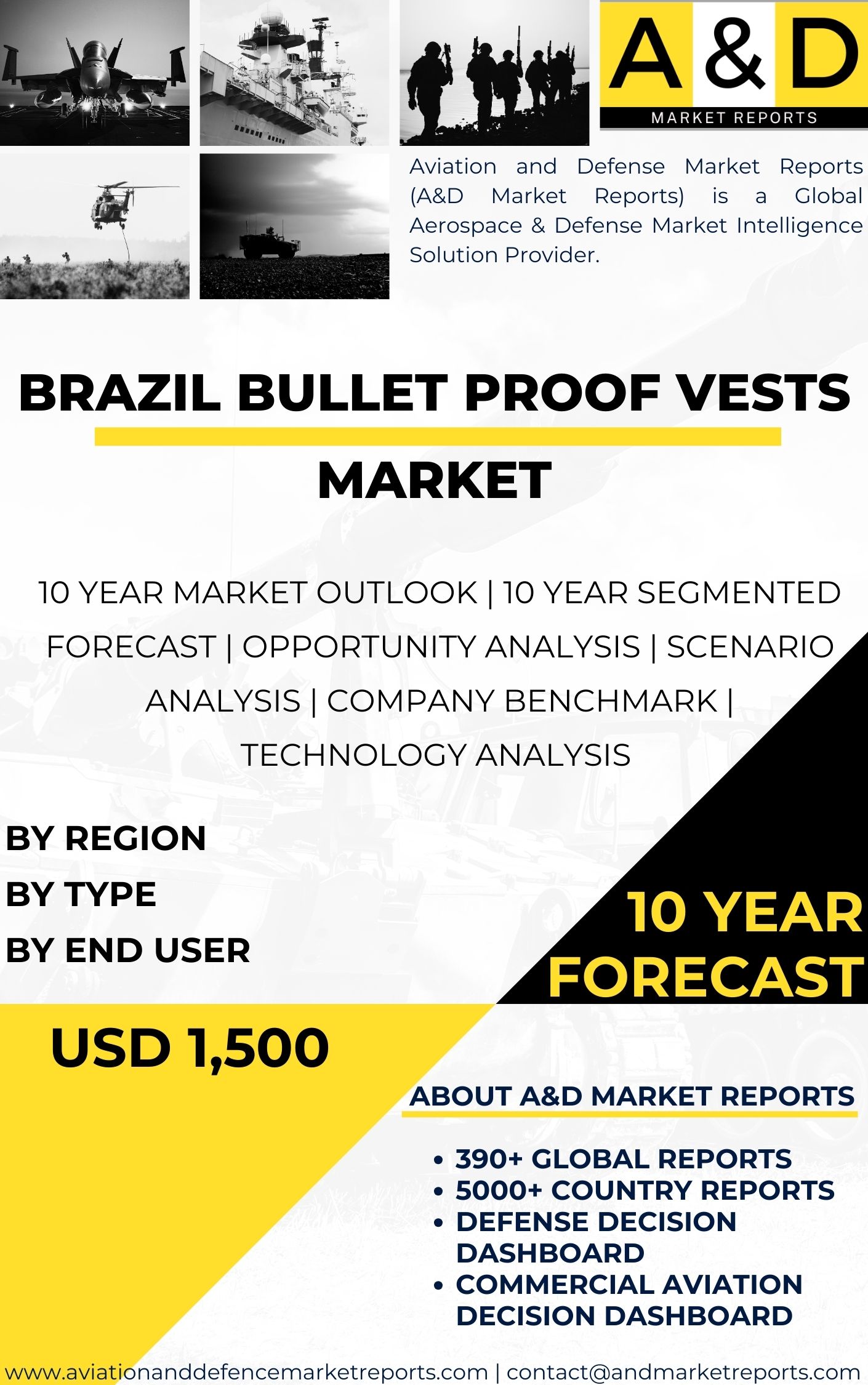 A & D
MARKET REPORTS

Aviation and Defense Market Reports (A&D Market Reports) is a Global Aerospace & Defense Market Intelligence Solution Provider.

BRAZIL BULLET PROOF VESTS MARKET

10 YEAR MARKET OUTLOOK | 10 YEAR SEGMENTED FORECAST | OPPORTUNITY ANALYSIS | SCENARIO ANALYSIS | COMPANY BENCHMARK | TECHNOLOGY ANALYSIS

BY REGION
BY TYPE
BY END USER

10 YEAR FORECAST

USD 1,500

ABOUT A&D MARKET REPORTS

• 390+ GLOBAL REPORTS
• 5000+ COUNTRY REPORTS
• DEFENSE DECISION DASHBOARD
• COMMERCIAL AVIATION DECISION DASHBOARD

www.aviationanddefencemarketreports.com | contact@andmarketreports.com